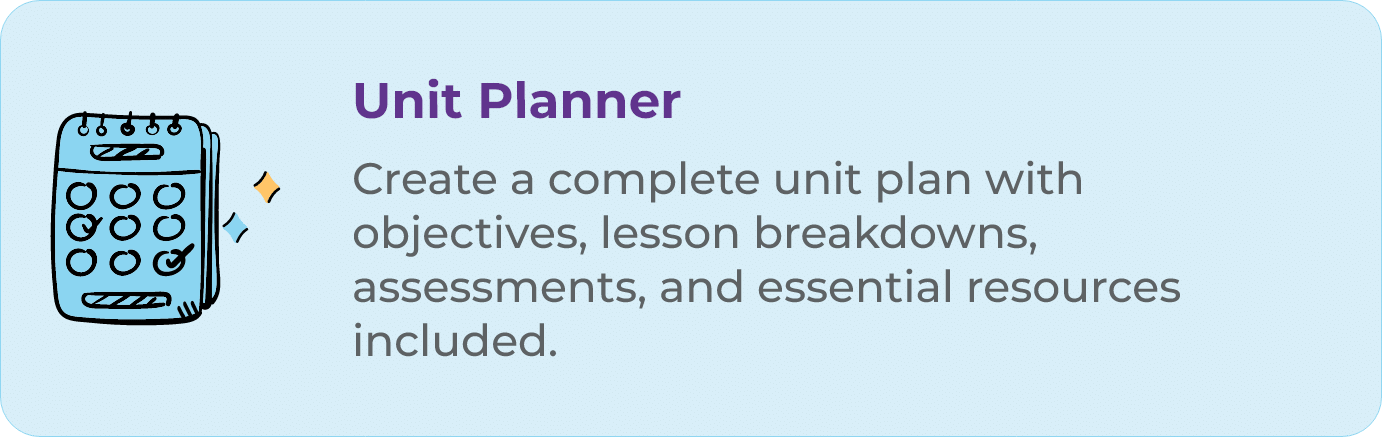 Unit Planner

Create a complete unit plan with objectives, lesson breakdowns, assessments, and essential resources included.